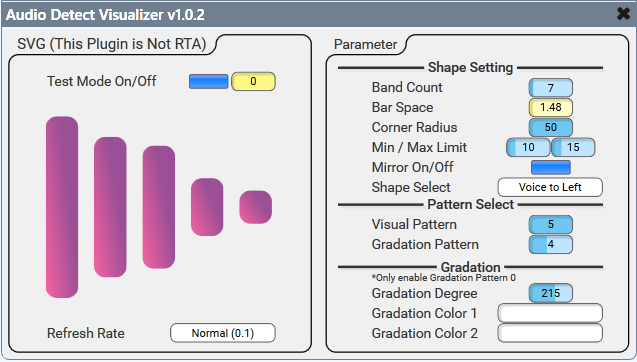 Audio Detect Visualizer v1.0.2

SVG (This Plugin is Not RTA)

Test Mode On/Off 0

Refresh Rate Normal (0.1)

Parameter

Shape Setting

Band Count 7

Bar Space 1.48

Corner Radius 50

Min / Max Limit 10 15

Mirror On/Off

Shape Select Voice to Left

Pattern Select

Visual Pattern 5

Gradation Pattern 4

Gradation

*Only enable Gradation Pattern 0

Gradation Degree 215

Gradation Color 1

Gradation Color 2